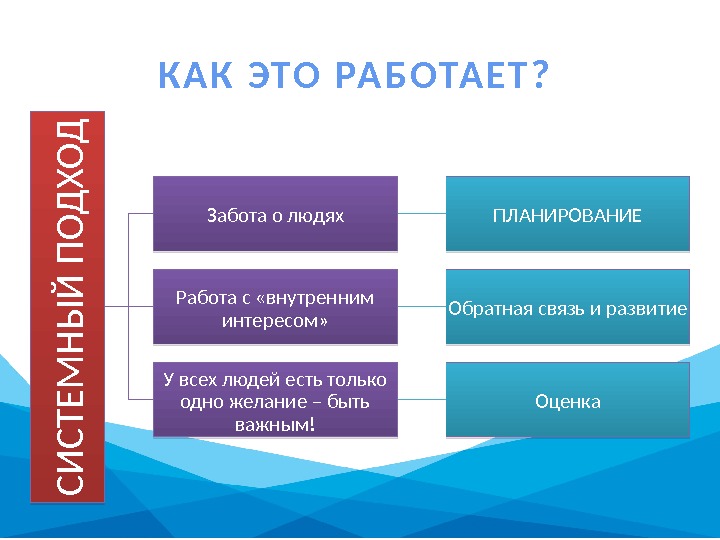 КАК ЭТО РАБОТАЕТ?

СИСТЕМНЫЙ ПОДХОД

Забота о людях

ПЛАНИРОВАНИЕ

Работа с «внутренним интересом»

Обратная связь и развитие

У всех людей есть только одно желание – быть важным!

Оценка